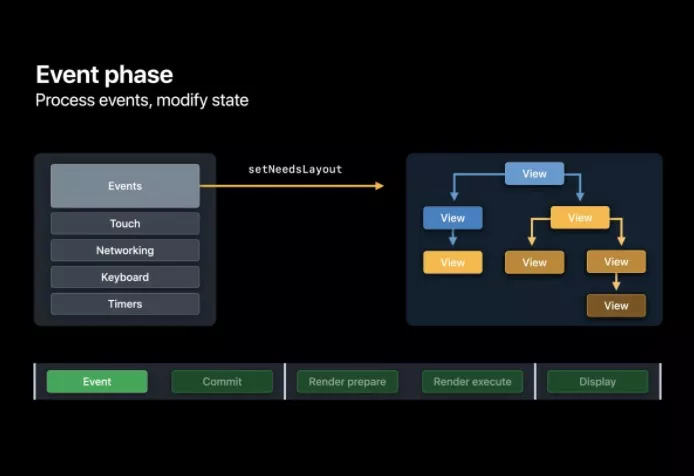 Event phase
Process events, modify state

Events
Touch
Networking
Keyboard
Timers

setNeedsLayout

View
View
View
View
View
View
View

Event
Commit
Render prepare
Render execute
Display